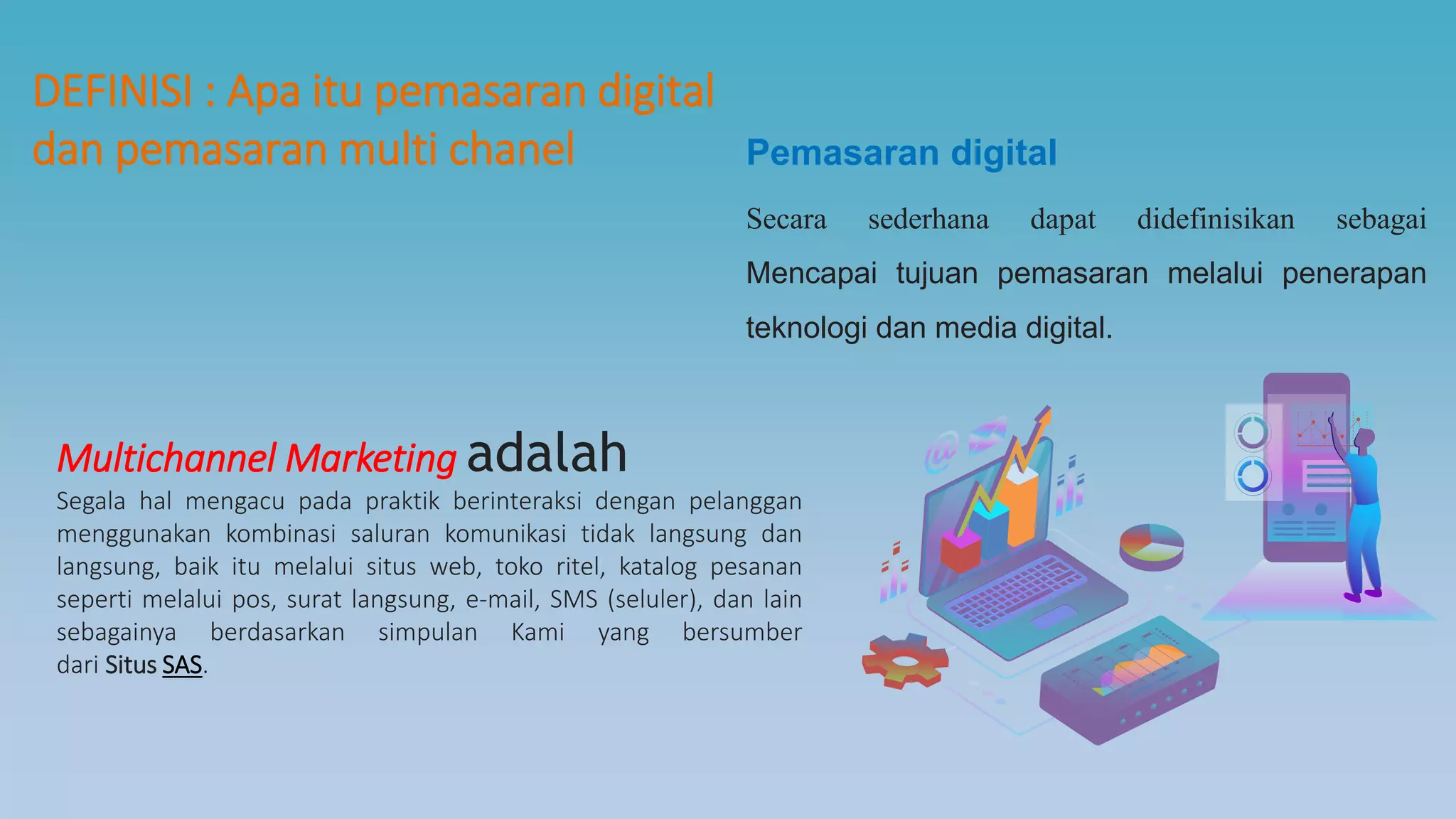 DEFINISI : Apa itu pemasaran digital dan pemasaran multi chanel

Pemasaran digital

Secara sederhana dapat didefinisikan sebagai Mencapai tujuan pemasaran melalui penerapan teknologi dan media digital.

Multichannel Marketing adalah
Segala hal mengacu pada praktik berinteraksi dengan pelanggan menggunakan kombinasi saluran komunikasi tidak langsung dan langsung, baik itu melalui situs web, toko ritel, katalog pesanan seperti melalui pos, surat langsung, e-mail, SMS (seluler), dan lain sebagainya berdasarkan simpulan Kami yang bersumber dari Situs SAS.